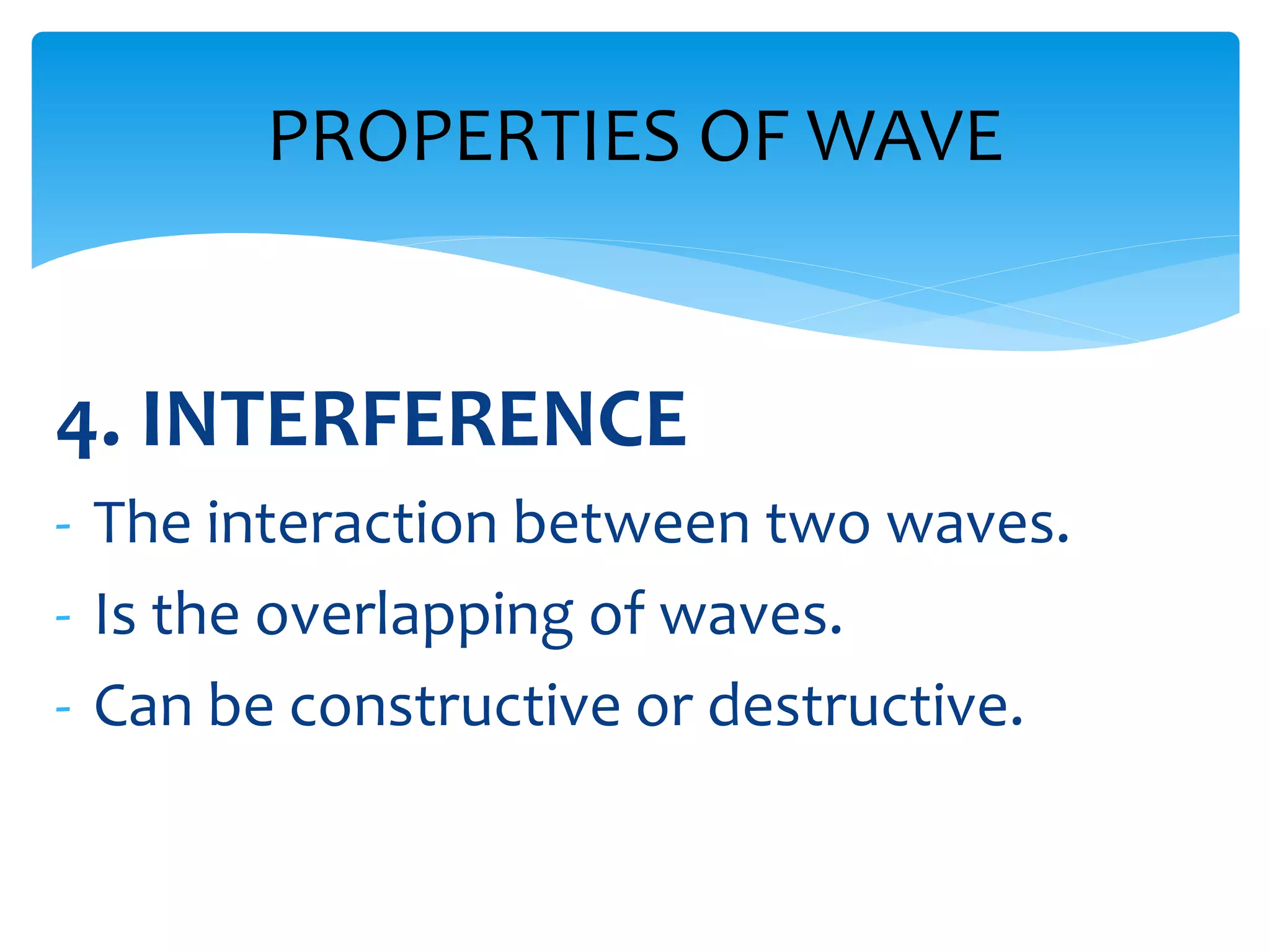 PROPERTIES OF WAVE

4. INTERFERENCE

- The interaction between two waves.
- Is the overlapping of waves.
- Can be constructive or destructive.